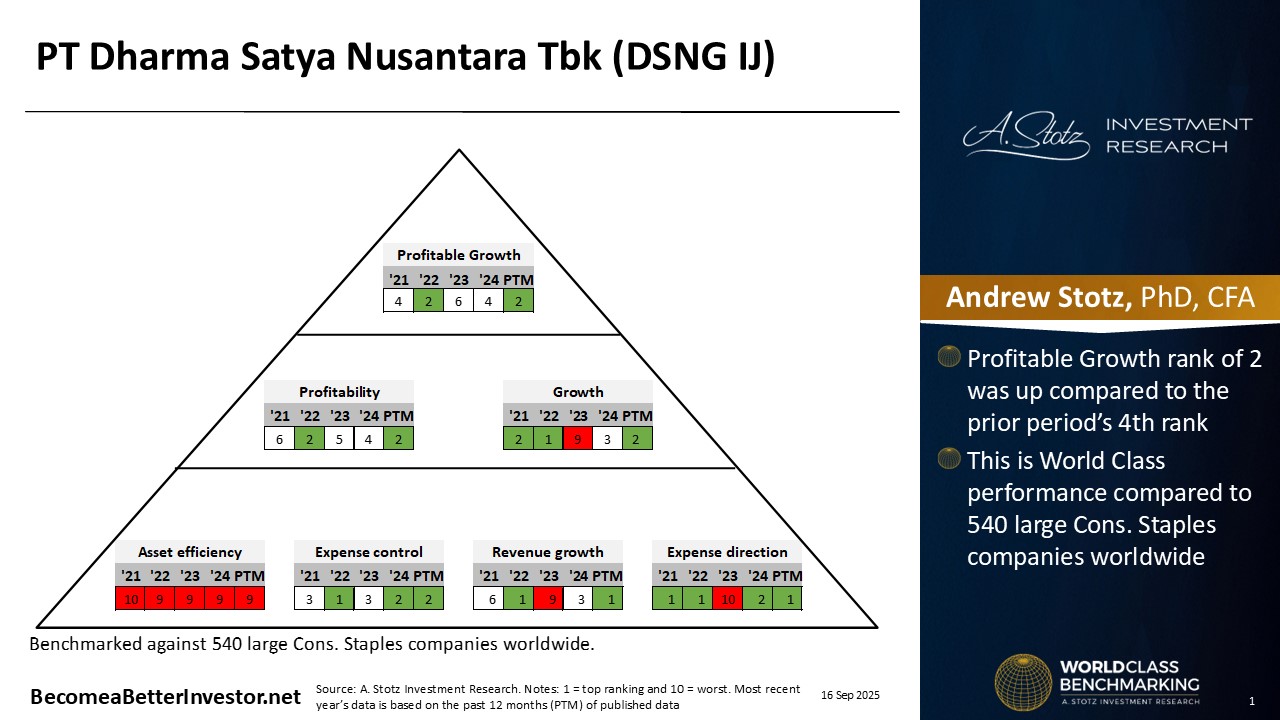 PT Dharma Satya Nusantara Tbk (DSNG IJ)

Profitable Growth

| '21 | '22 | '23 | '24 | PTM |
|---|---|---|---|---|
| 4 | 2 | 6 | 4 | 2 |

Profitability

| '21 | '22 | '23 | '24 | PTM |
|---|---|---|---|---|
| 6 | 2 | 5 | 4 | 2 |

Growth

| '21 | '22 | '23 | '24 | PTM |
|---|---|---|---|---|
| 2 | 1 | 9 | 3 | 2 |

Asset efficiency

| '21 | '22 | '23 | '24 | PTM |
|---|---|---|---|---|
| 10 | 9 | 9 | 9 | 9 |

Expense control

| '21 | '22 | '23 | '24 | PTM |
|---|---|---|---|---|
| 3 | 1 | 3 | 2 | 2 |

Revenue growth

| '21 | '22 | '23 | '24 | PTM |
|---|---|---|---|---|
| 6 | 1 | 9 | 3 | 1 |

Expense direction

| '21 | '22 | '23 | '24 | PTM |
|---|---|---|---|---|
| 1 | 1 | 10 | 2 | 1 |

Benchmarked against 540 large Cons. Staples companies worldwide.

BecomeaBetterInvestor.net

Source: A. Stotz Investment Research. Notes: 1 = top ranking and 10 = worst. Most recent year's data is based on the past 12 months (PTM) of published data

16 Sep 2025

A. Stotz INVESTMENT RESEARCH

Andrew Stotz, PhD, CFA

Profitable Growth rank of 2 was up compared to the prior period's 4th rank

This is World Class performance compared to 540 large Cons. Staples companies worldwide

WORLDCLASS BENCHMARKING
A. STOTZ INVESTMENT RESEARCH

1